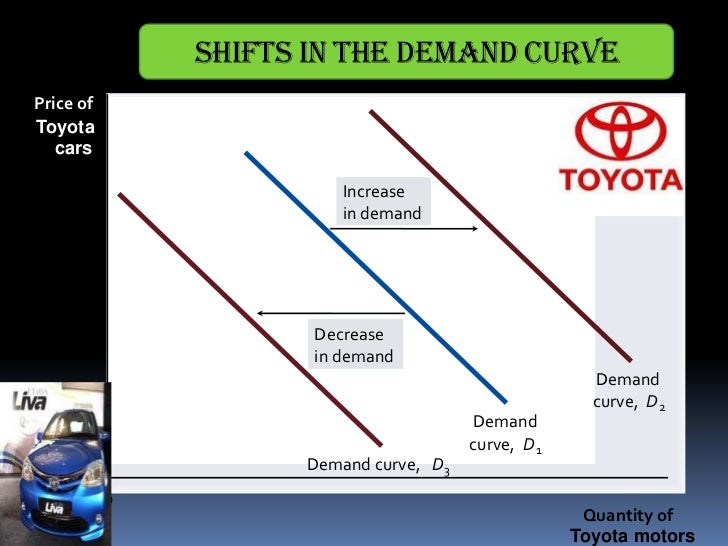 SHIFTS IN THE DEMAND CURVE

Price of Toyota cars

TOYOTA

Increase in demand

Decrease in demand

Demand curve, $D_2$

Demand curve, $D_1$

Demand curve, $D_3$

Liva

Liva

Quantity of Toyota motors